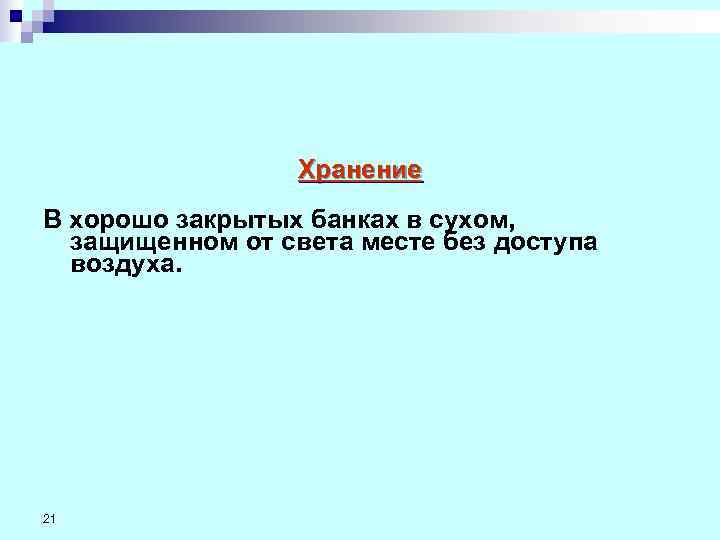 Хранение

В хорошо закрытых банках в сухом, защищенном от света месте без доступа воздуха.

21